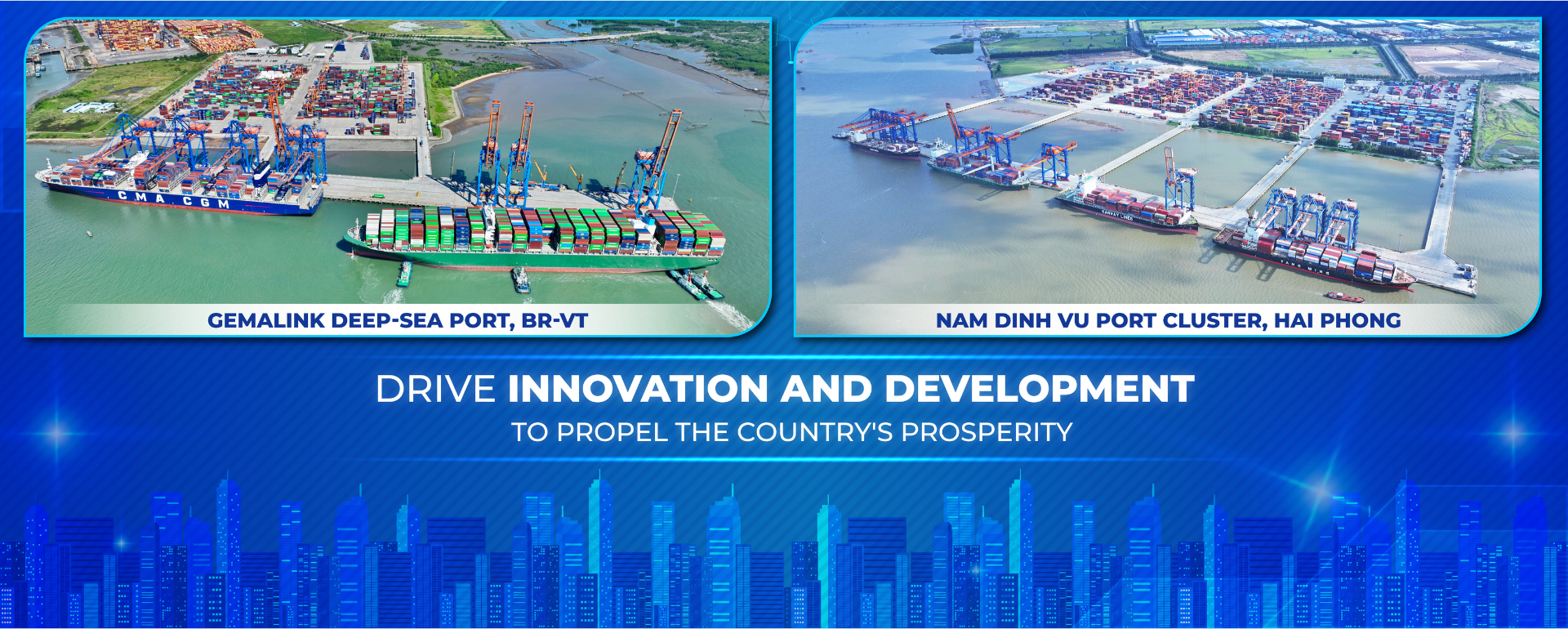 CMA CGM

GEMALINK DEEP-SEA PORT, BR-VT

NAM DINH VU PORT CLUSTER, HAI PHONG

DRIVE INNOVATION AND DEVELOPMENT

TO PROPEL THE COUNTRY'S PROSPERITY